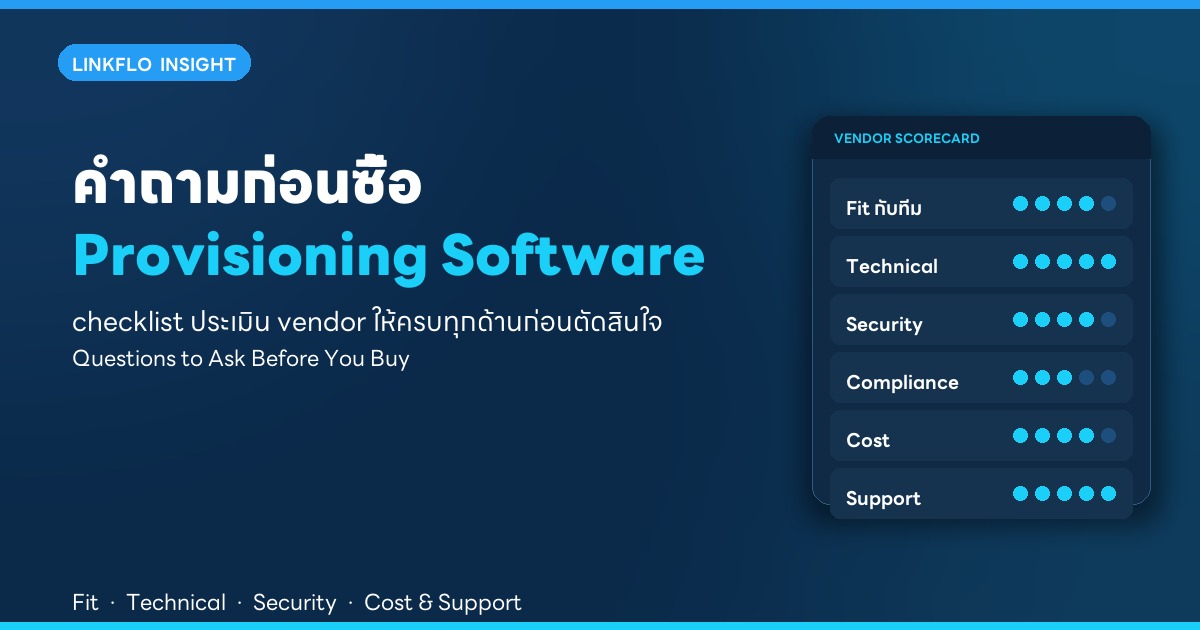 LINKFLO INSIGHT

คำถามก่อนซื้อ
Provisioning Software

checklist ประเมิน vendor ให้ครบทุกด้านก่อนตัดสินใจ
Questions to Ask Before You Buy

VENDOR SCORECARD

Fit กับทีม
Technical
Security
Compliance
Cost
Support

Fit · Technical · Security · Cost & Support